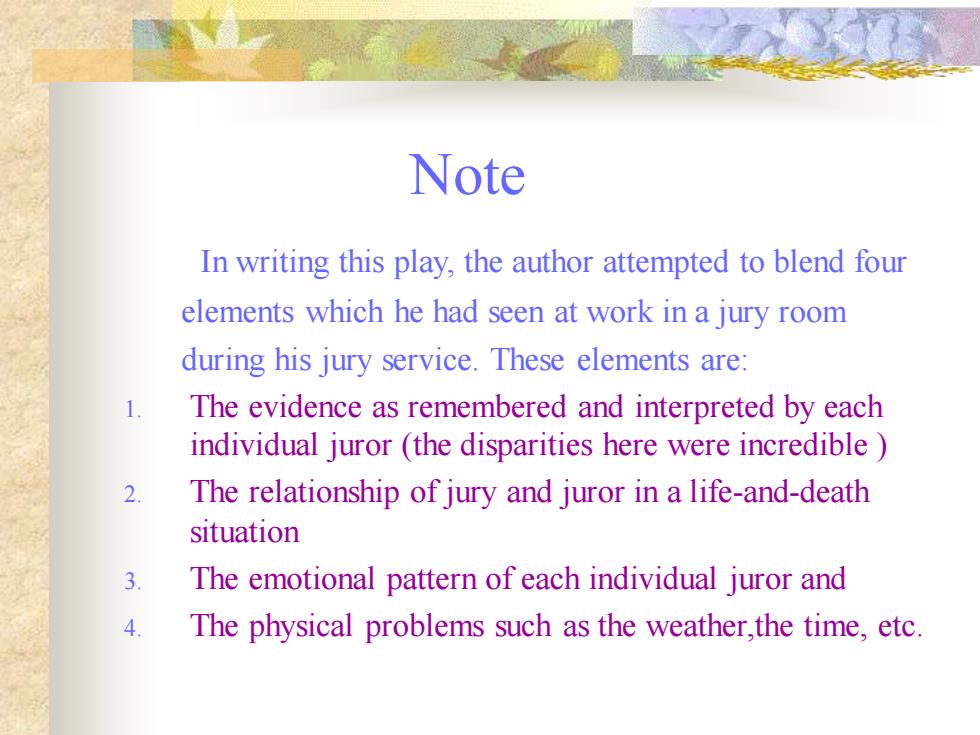 Note

In writing this play, the author attempted to blend four elements which he had seen at work in a jury room during his jury service. These elements are:

1. The evidence as remembered and interpreted by each individual juror (the disparities here were incredible )
2. The relationship of jury and juror in a life-and-death situation
3. The emotional pattern of each individual juror and
4. The physical problems such as the weather,the time, etc.